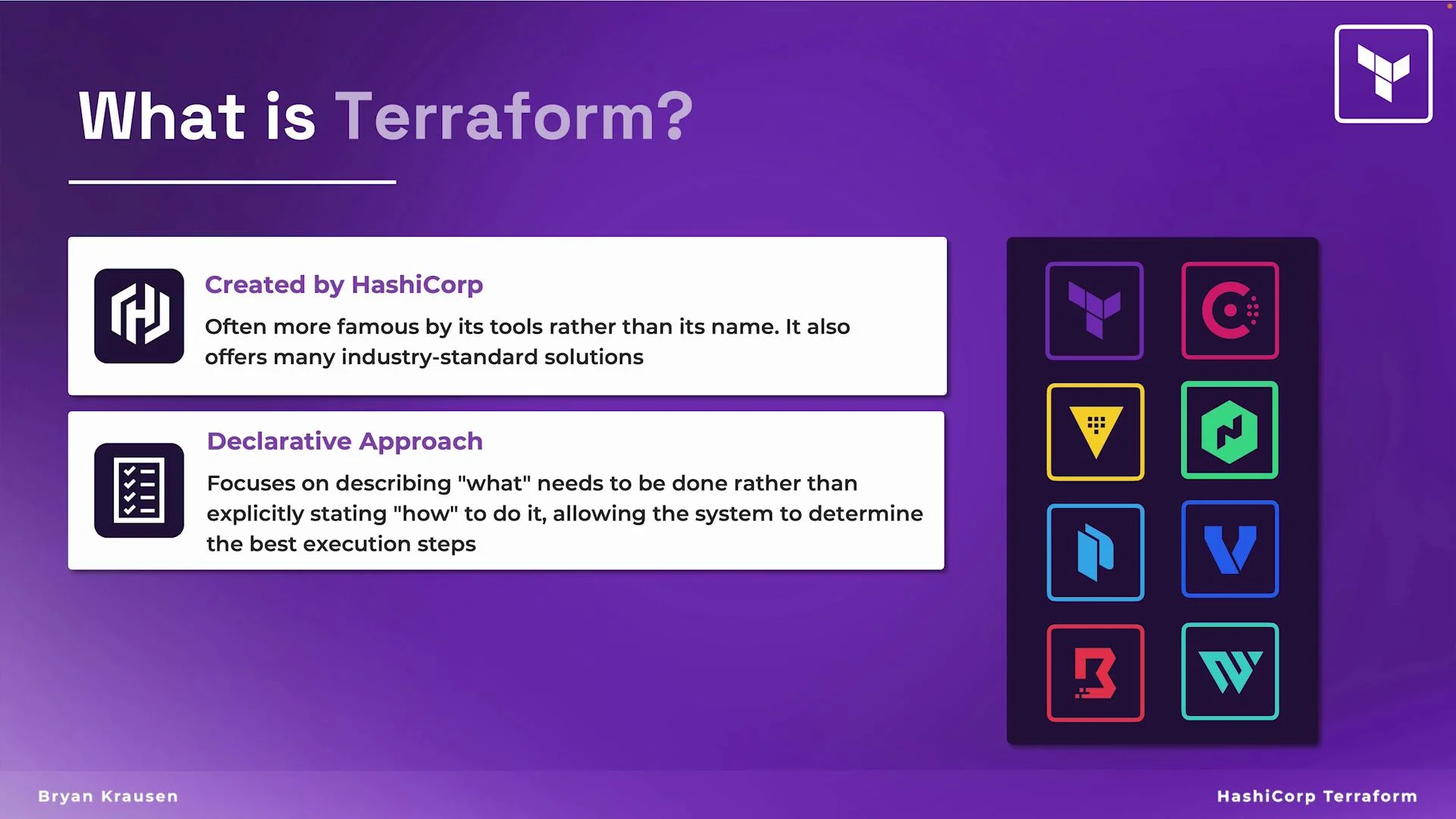 What is Terraform?

Created by HashiCorp

Often more famous by its tools rather than its name. It also offers many industry-standard solutions

Declarative Approach

Focuses on describing "what" needs to be done rather than explicitly stating "how" to do it, allowing the system to determine the best execution steps

Bryan Krausen

HashiCorp Terraform